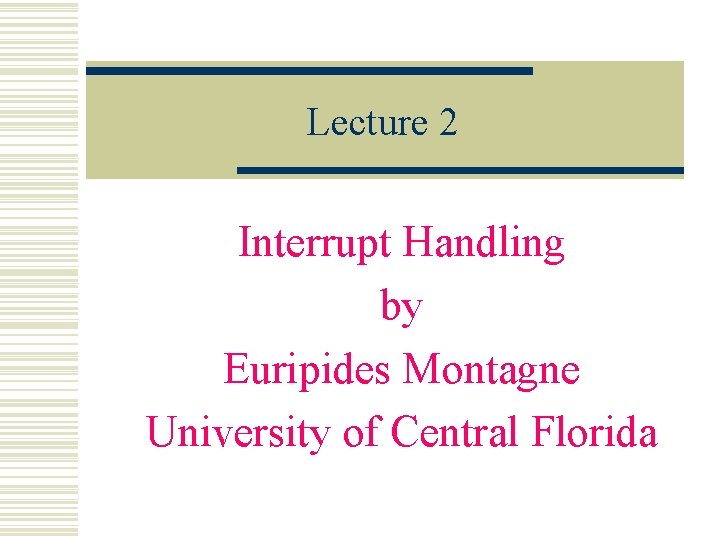 Lecture 2

Interrupt Handling
by
Euripides Montagne
University of Central Florida